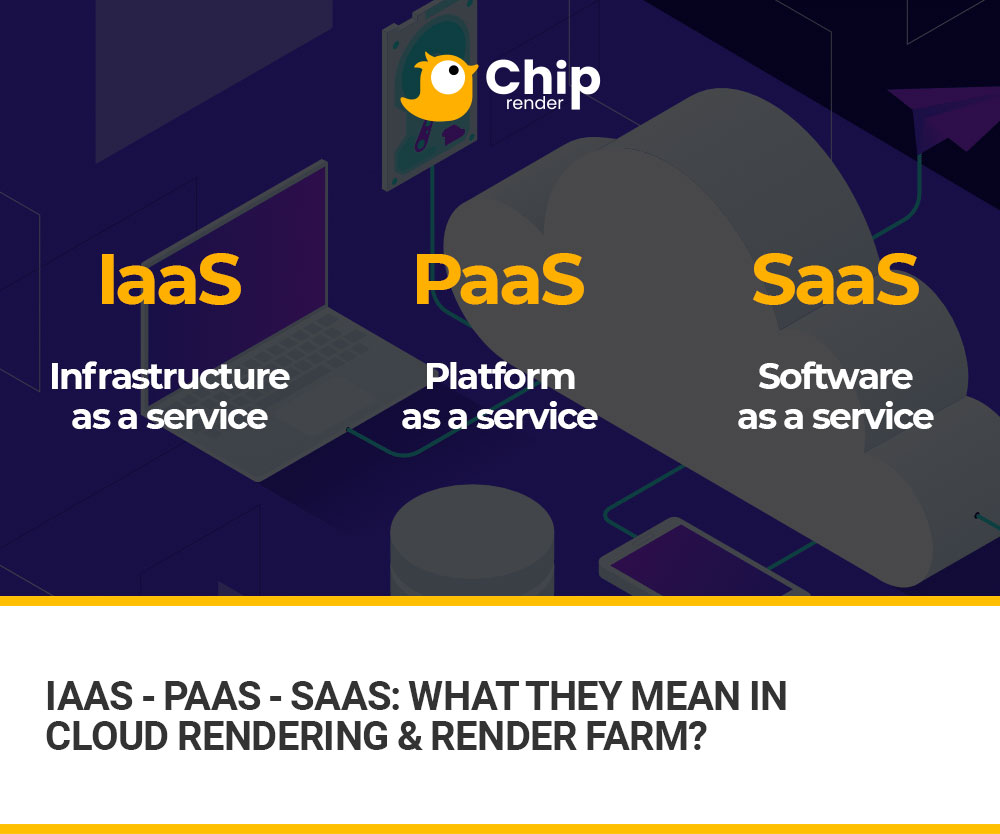 Chip
render

IaaS
Infrastructure as a service

PaaS
Platform as a service

SaaS
Software as a service

IAAS - PAAS - SAAS: WHAT THEY MEAN IN CLOUD RENDERING & RENDER FARM?